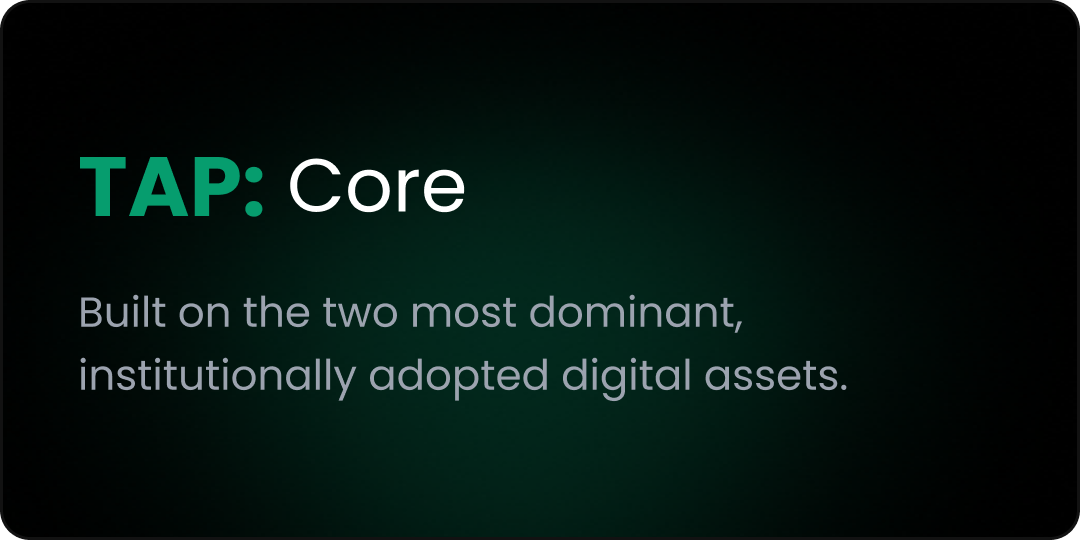 TAP: Core

Built on the two most dominant, institutionally adopted digital assets.